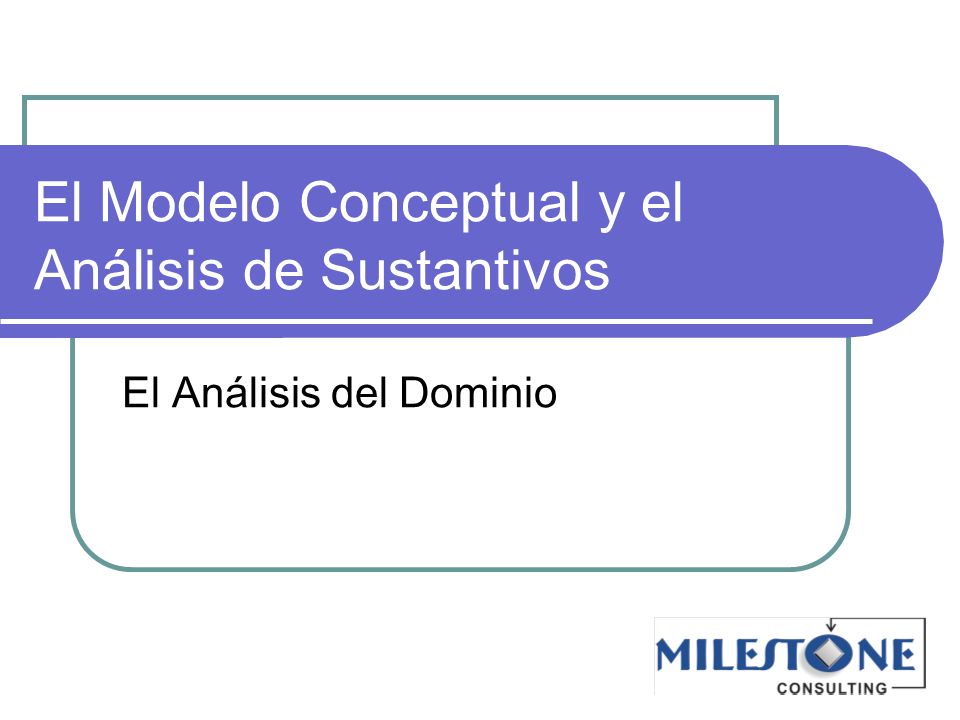 El Modelo Conceptual y el Análisis de Sustantivos

El Análisis del Dominio

MILESTONE
CONSULTING